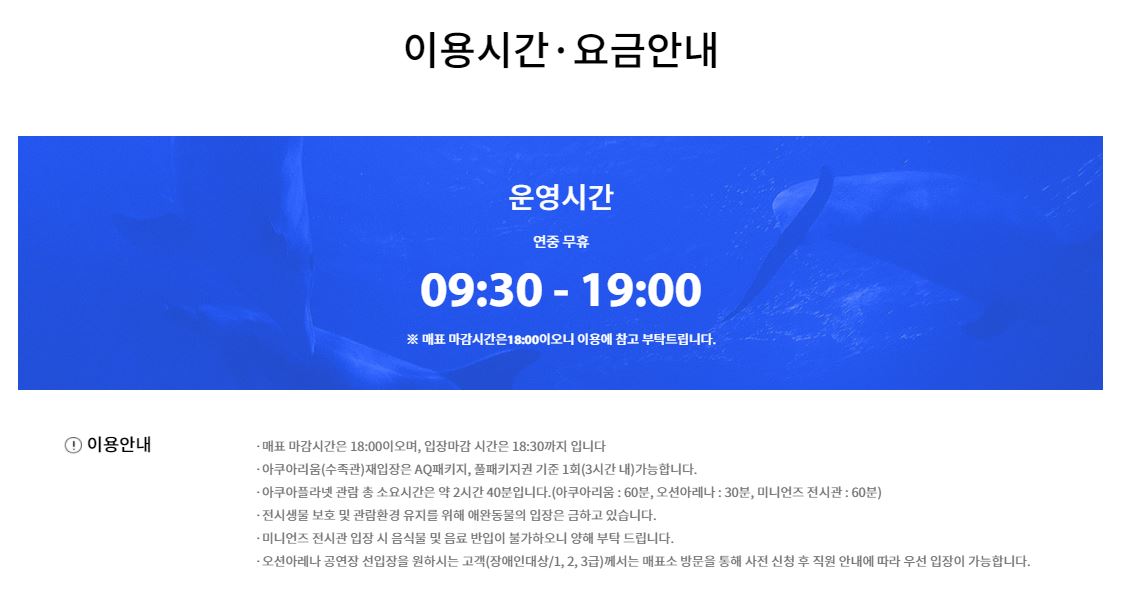 이용시간 · 요금안내

운영시간

연중 무휴

09:30 - 19:00

※ 매표 마감시간은18:00이오니 이용에 참고 부탁드립니다.

! 이용안내

· 매표 마감시간은 18:00이오며, 입장마감 시간은 18:30까지 입니다
· 아쿠아리움(수족관)재입장은 AQ패키지, 풀패키지권 기준 1회(3시간 내)가능합니다.
· 아쿠아플라넷 관람 총 소요시간은 약 2시간 40분입니다.(아쿠아리움 : 60분, 오션아레나 : 30분, 미니언즈 전시관 : 60분)
· 전시생물 보호 및 관람환경 유지를 위해 애완동물의 입장은 금하고 있습니다.
· 미니언즈 전시관 입장 시 음식물 및 음료 반입이 불가하오니 양해 부탁 드립니다.
· 오션아레나 공연장 선입장을 원하시는 고객(장애인대상/1, 2, 3급)께서는 매표소 방문을 통해 사전 신청 후 직원 안내에 따라 우선 입장이 가능합니다.